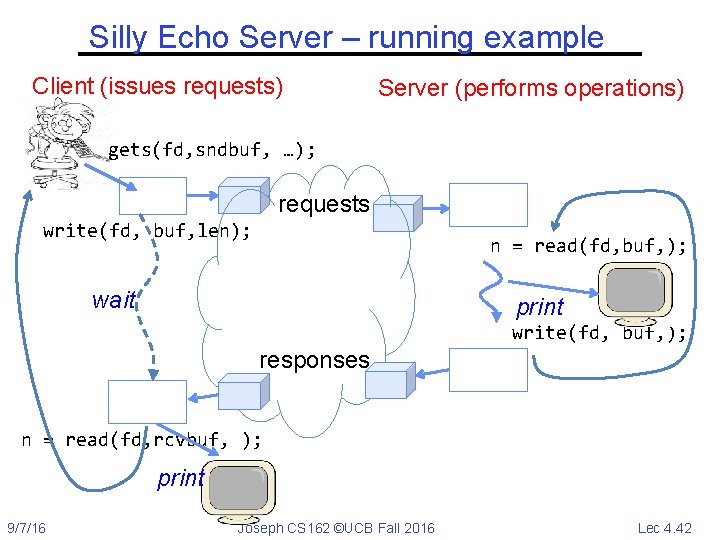 Silly Echo Server – running example

Client (issues requests)

Server (performs operations)

gets(fd,sndbuf, …);

requests

write(fd, buf,len);

n = read(fd,buf,);

wait

print

write(fd, buf,);

responses

n = read(fd,rcvbuf, );

print

9/7/16

Joseph CS162 ©UCB Fall 2016

Lec 4.42